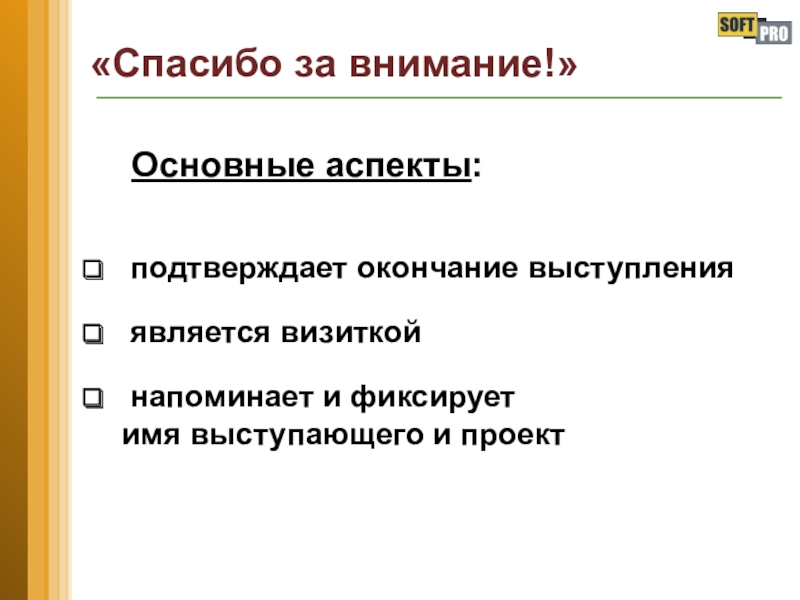 SOFT PRO

«Спасибо за внимание!»

Основные аспекты:

❑ подтверждает окончание выступления

❑ является визиткой

❑ напоминает и фиксирует имя выступающего и проект